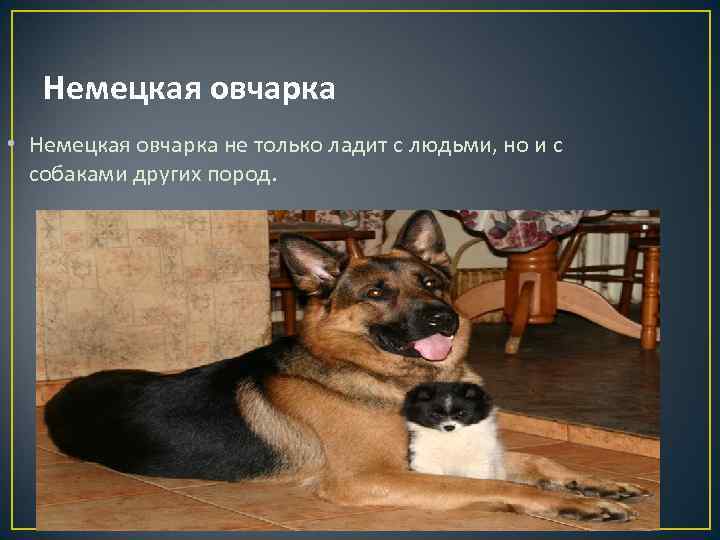 Немецкая овчарка

• Немецкая овчарка не только ладит с людьми, но и с собаками других пород.